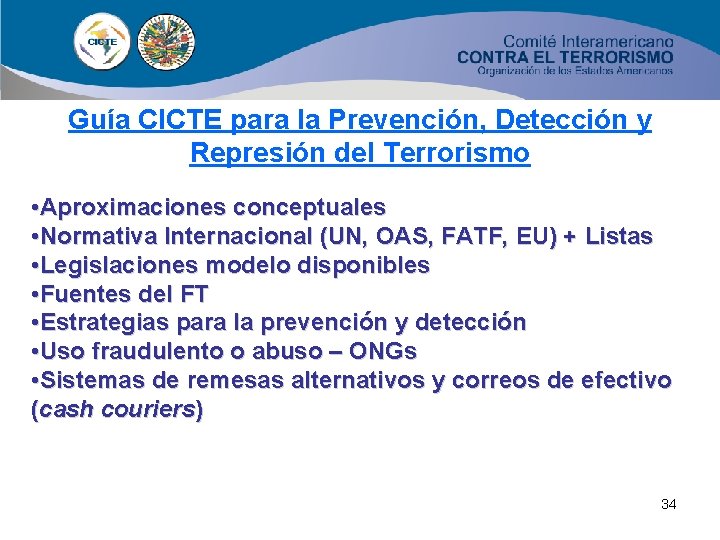 CICTE

Comité Interamericano
CONTRA EL TERRORISMO
Organización de los Estados Americanos

Guía CICTE para la Prevención, Detección y Represión del Terrorismo

•Aproximaciones conceptuales
•Normativa Internacional (UN, OAS, FATF, EU) + Listas
•Legislaciones modelo disponibles
•Fuentes del FT
•Estrategias para la prevención y detección
•Uso fraudulento o abuso – ONGs
•Sistemas de remesas alternativos y correos de efectivo (cash couriers)

34